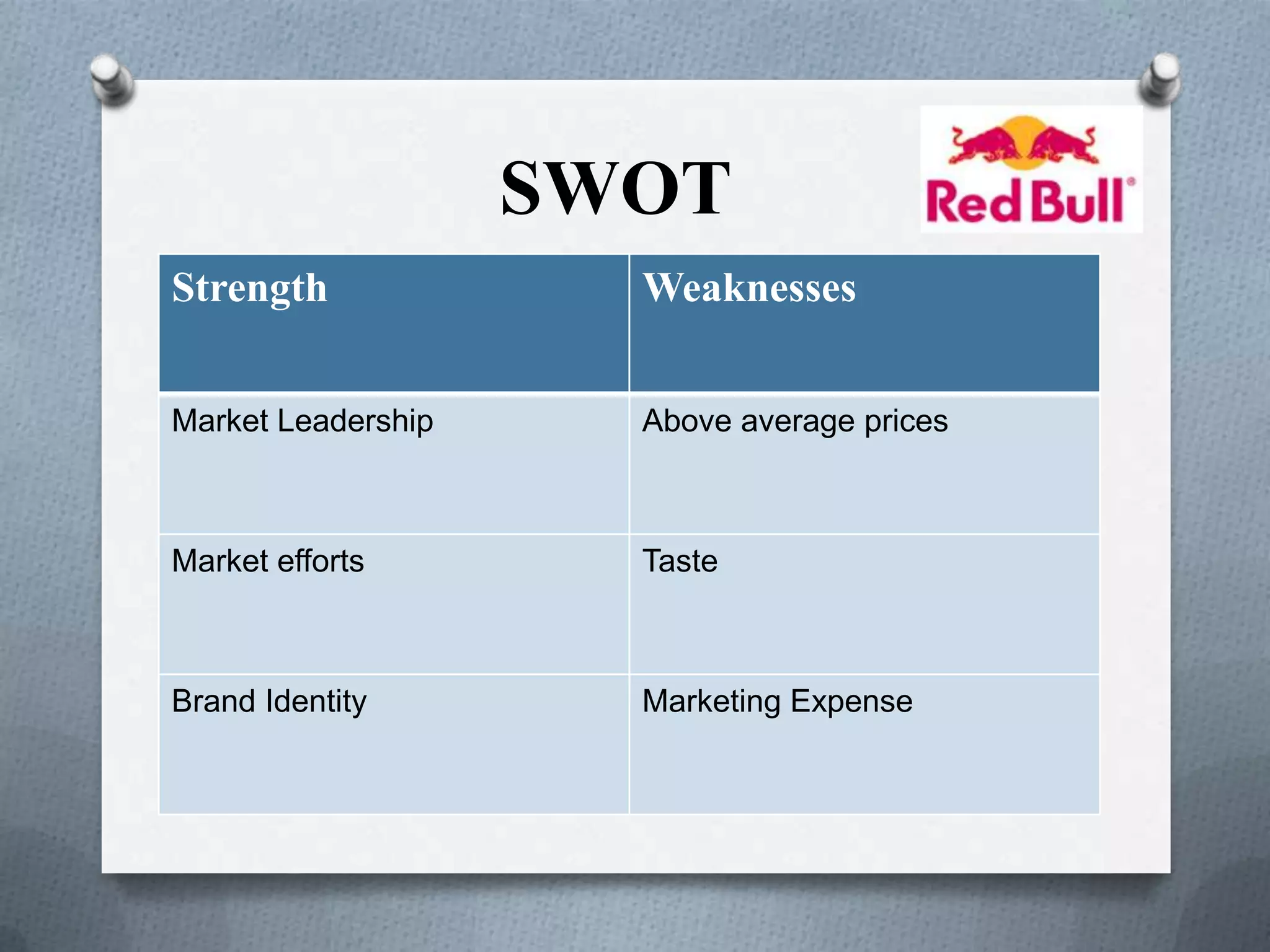 SWOT

Red Bull®

| Strength | Weaknesses |
|---|---|
| Market Leadership | Above average prices |
| Market efforts | Taste |
| Brand Identity | Marketing Expense |